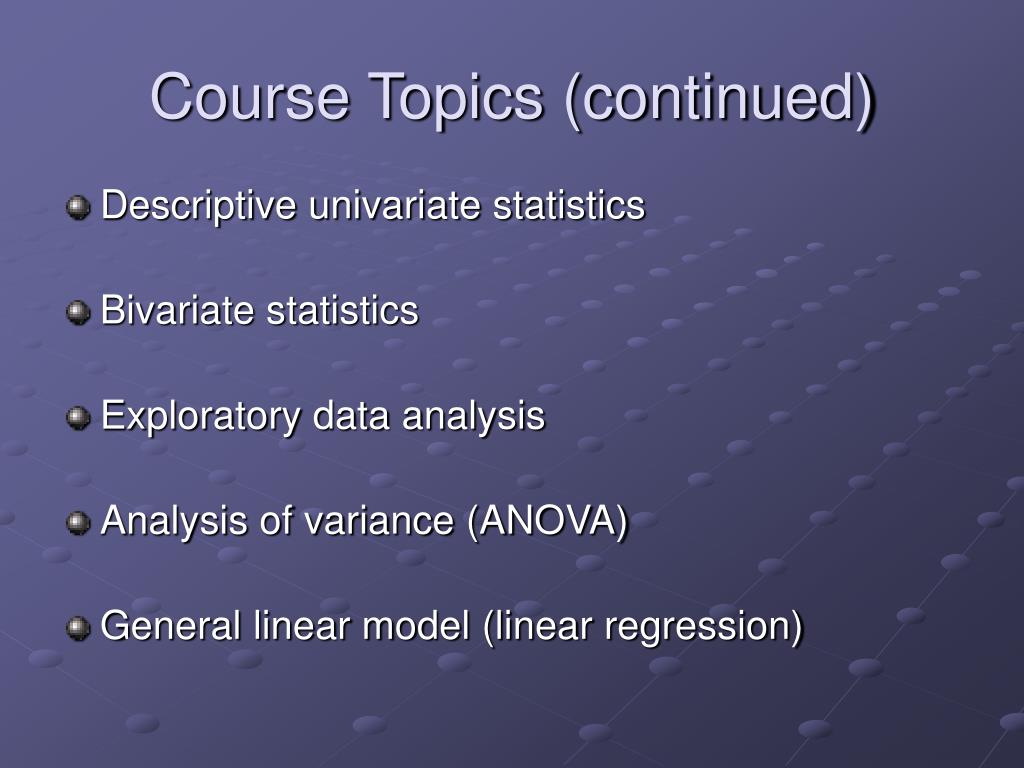 Course Topics (continued)

Descriptive univariate statistics

Bivariate statistics

Exploratory data analysis

Analysis of variance (ANOVA)

General linear model (linear regression)